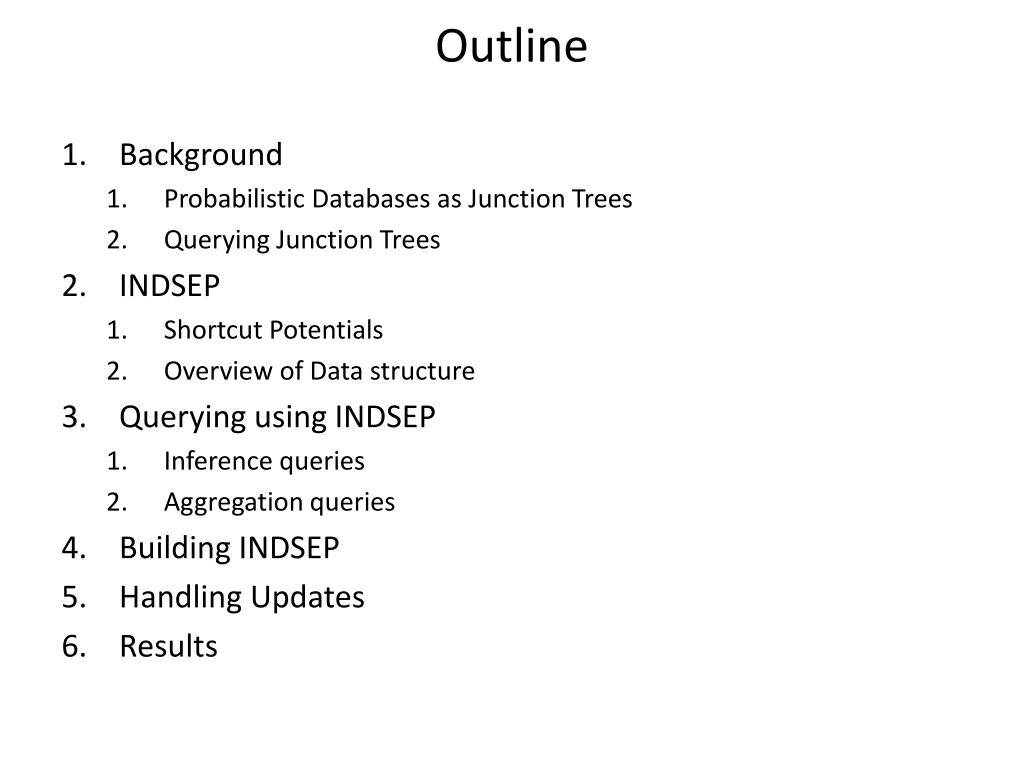 Outline

1. Background
   1. Probabilistic Databases as Junction Trees
   2. Querying Junction Trees
2. INDSEP
   1. Shortcut Potentials
   2. Overview of Data structure
3. Querying using INDSEP
   1. Inference queries
   2. Aggregation queries
4. Building INDSEP
5. Handling Updates
6. Results